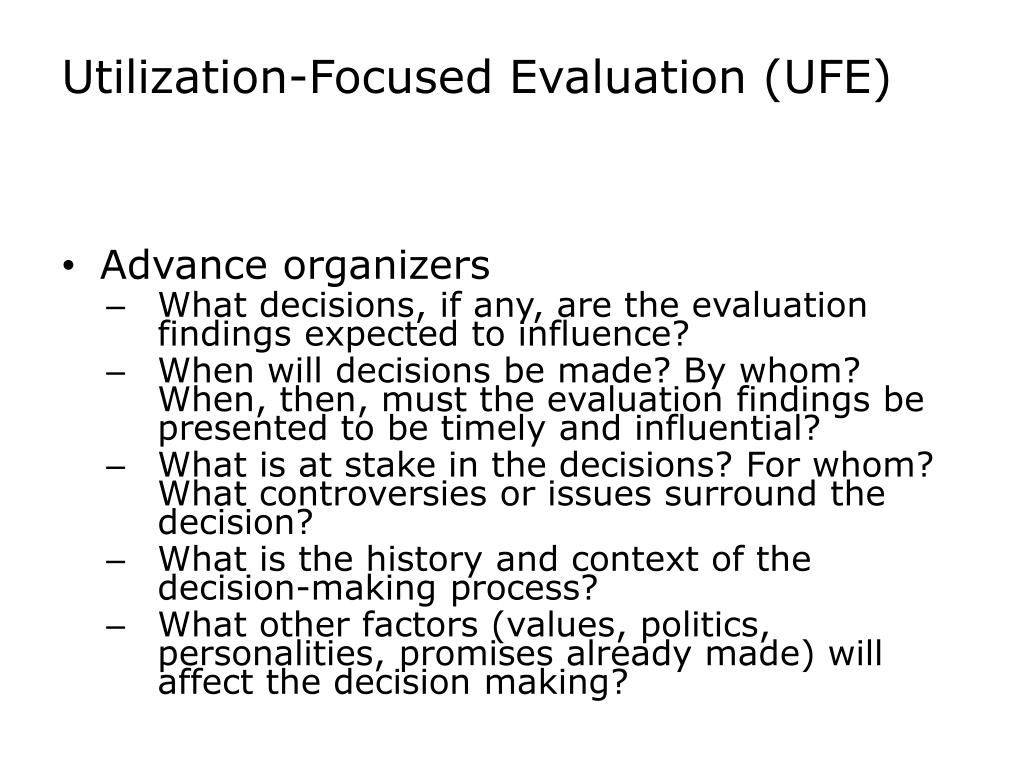 Utilization-Focused Evaluation (UFE)

• Advance organizers
– What decisions, if any, are the evaluation findings expected to influence?
– When will decisions be made? By whom? When, then, must the evaluation findings be presented to be timely and influential?
– What is at stake in the decisions? For whom? What controversies or issues surround the decision?
– What is the history and context of the decision-making process?
– What other factors (values, politics, personalities, promises already made) will affect the decision making?